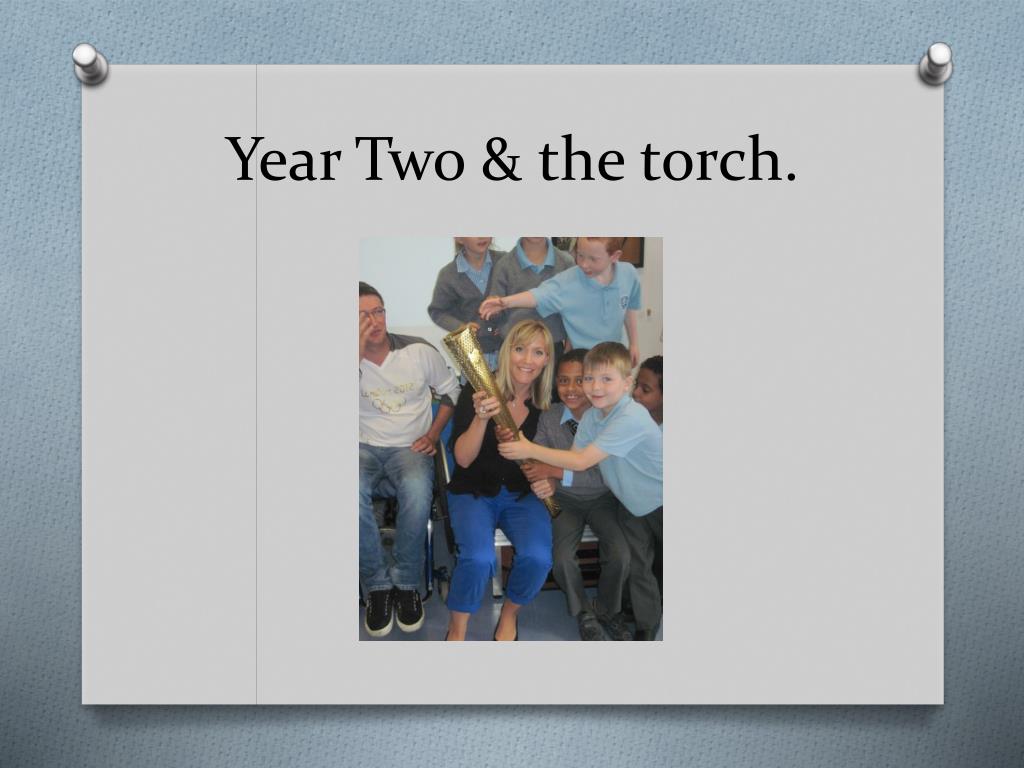 Year Two & the torch.